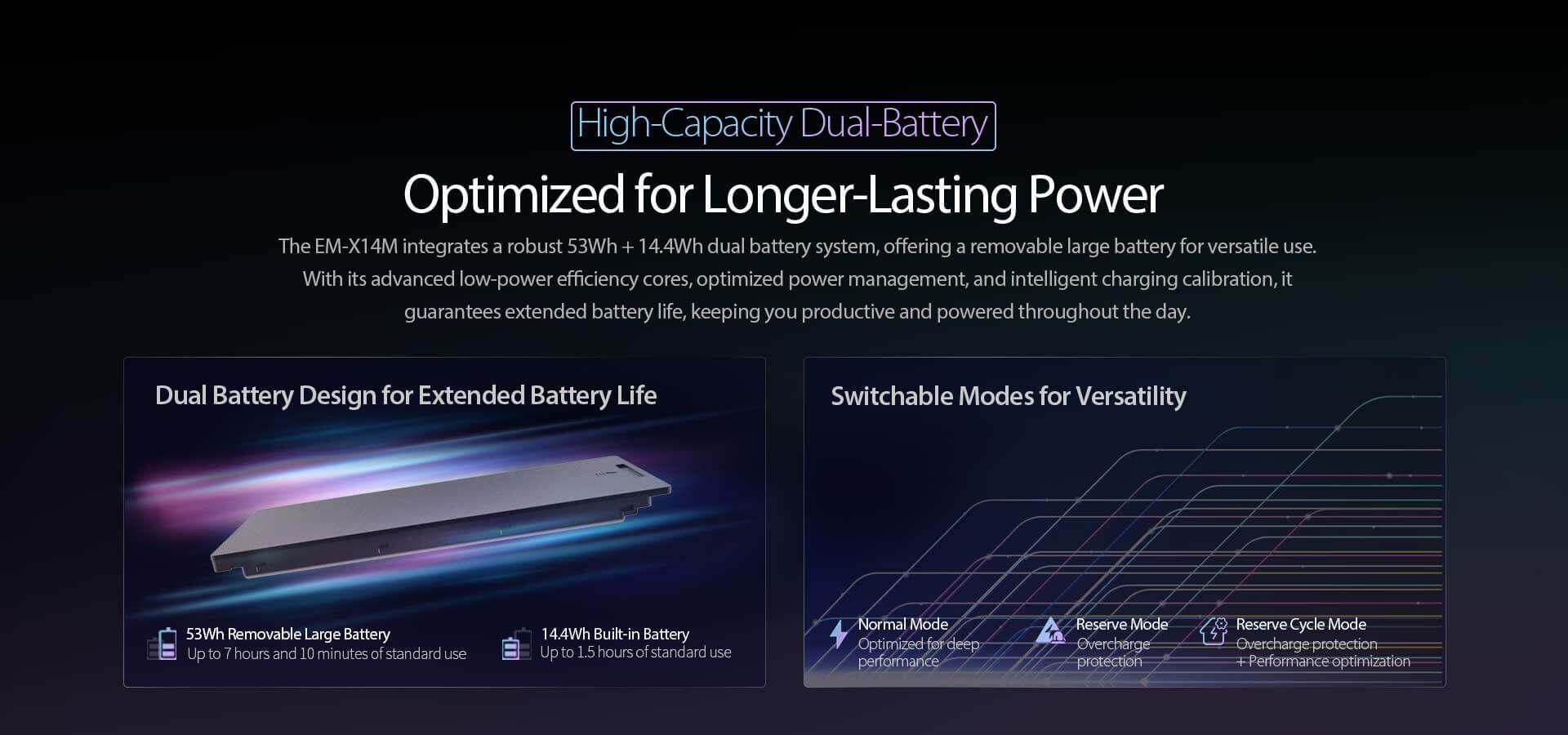 High-Capacity Dual-Battery

Optimized for Longer-Lasting Power

The EM-X14M integrates a robust 53Wh + 14.4Wh dual battery system, offering a removable large battery for versatile use. With its advanced low-power efficiency cores, optimized power management, and intelligent charging calibration, it guarantees extended battery life, keeping you productive and powered throughout the day.

Dual Battery Design for Extended Battery Life

53Wh Removable Large Battery
Up to 7 hours and 10 minutes of standard use

14.4Wh Built-in Battery
Up to 1.5 hours of standard use

Switchable Modes for Versatility

Normal Mode
Optimized for deep performance

Reserve Mode
Overcharge protection

Reserve Cycle Mode
Overcharge protection + Performance optimization